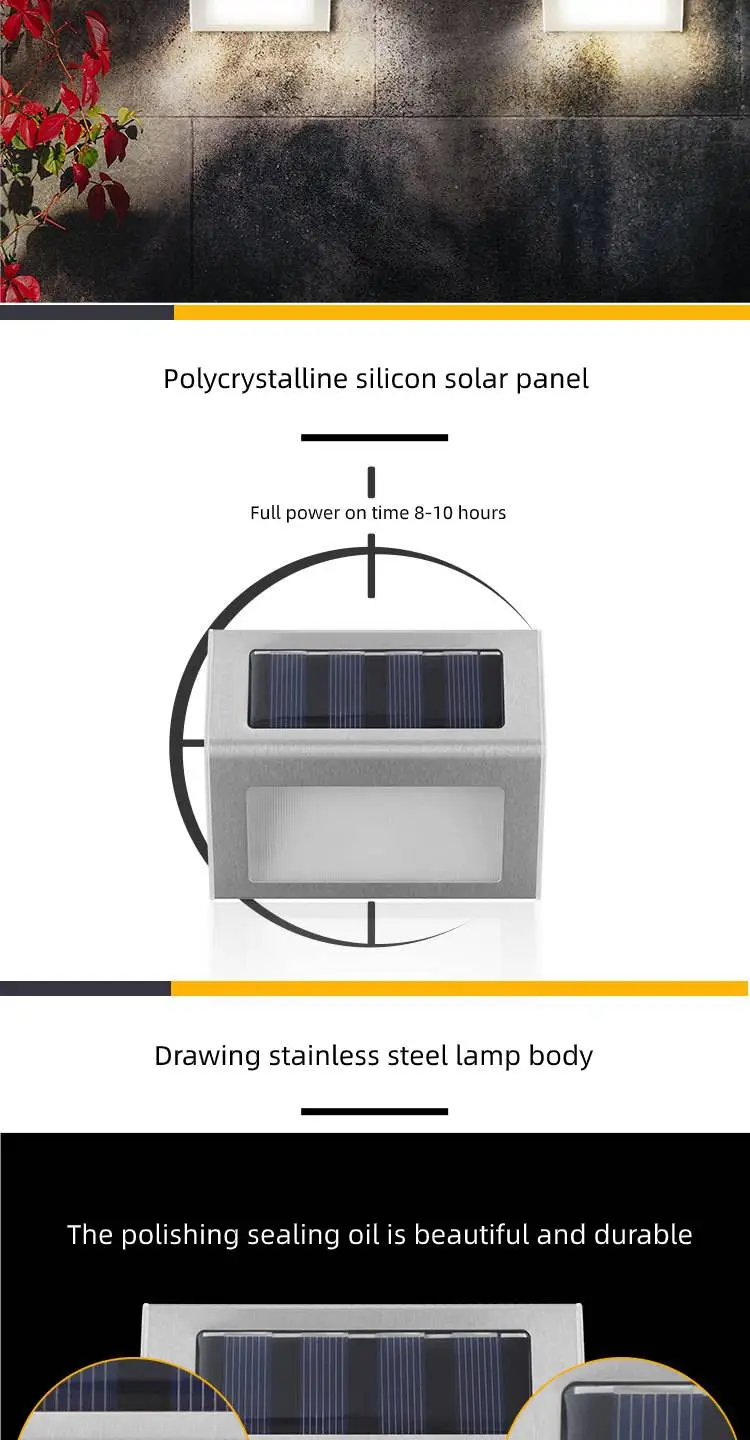 Polycrystalline silicon solar panel

Full power on time 8-10 hours

Drawing stainless steel lamp body

The polishing sealing oil is beautiful and durable